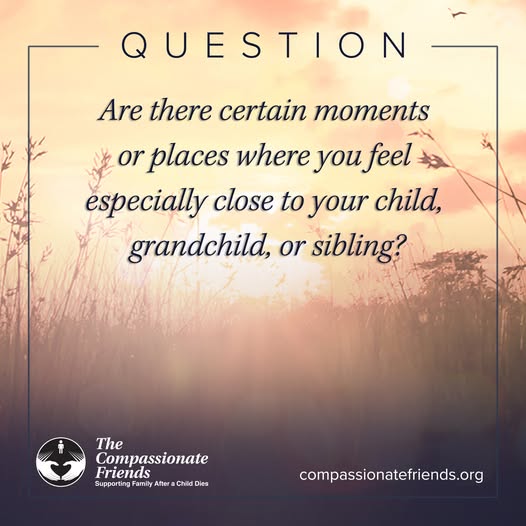 QUESTION

Are there certain moments or places where you feel especially close to your child, grandchild, or sibling?

The Compassionate Friends
Supporting Family After a Child Dies

compassionatefriends.org